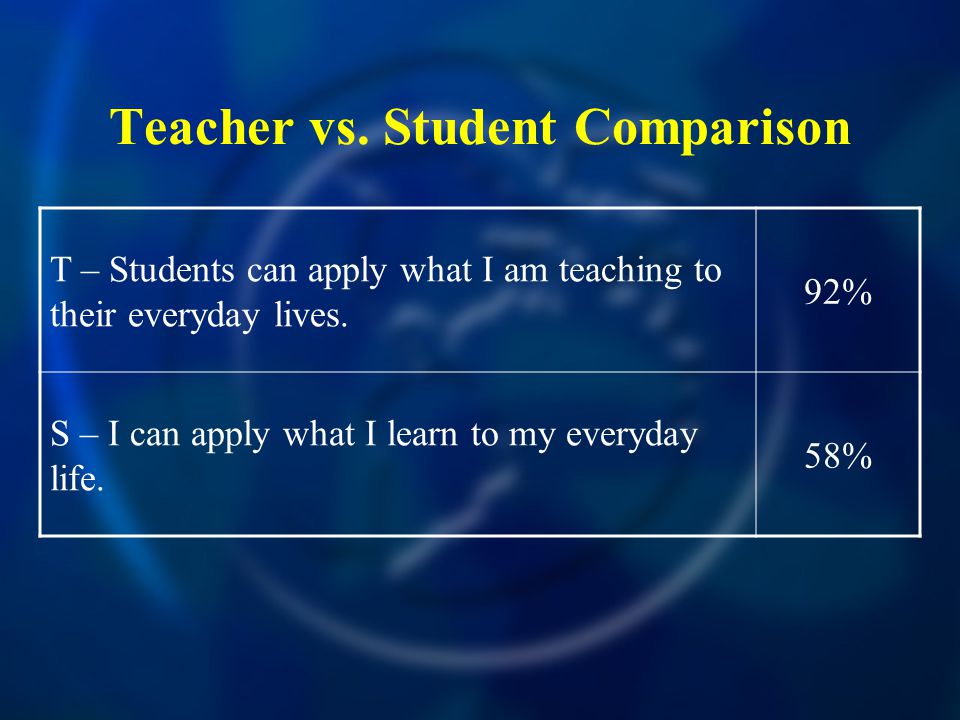 Teacher vs. Student Comparison

| | |
|---|---|
| T – Students can apply what I am teaching to their everyday lives. | 92% |
| S – I can apply what I learn to my everyday life. | 58% |